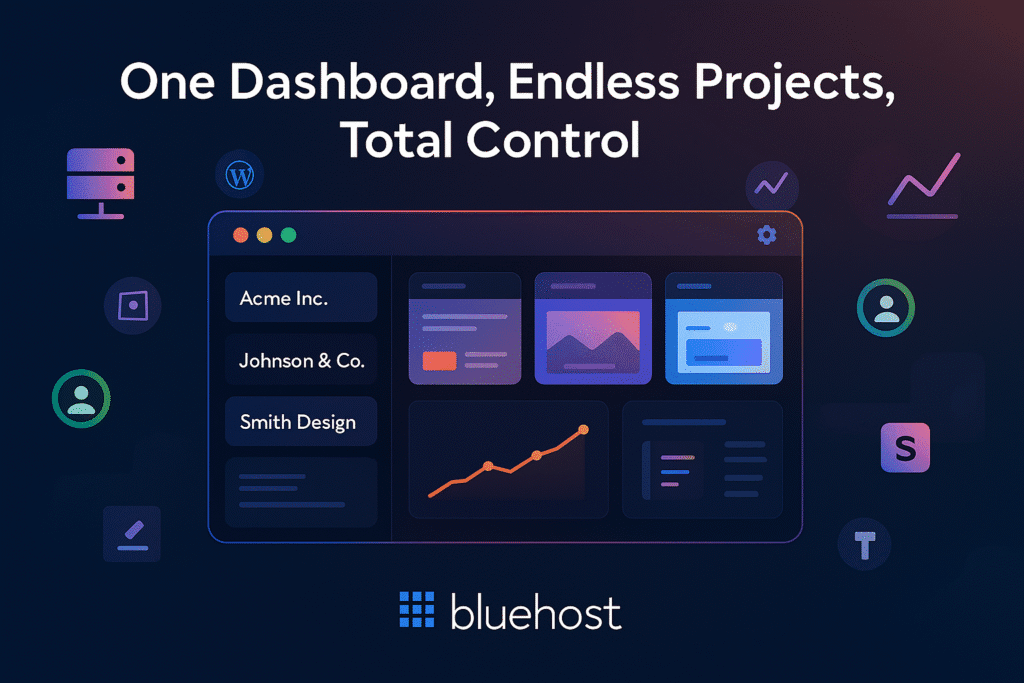 One Dashboard, Endless Projects, Total Control

Acme Inc.

Johnson & Co.

Smith Design

S

T

bluehost